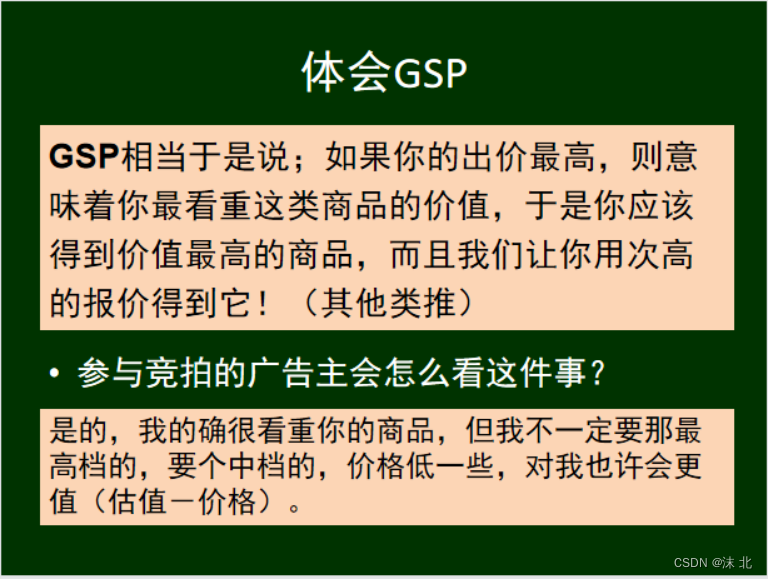 体会GSP

GSP相当于是说；如果你的出价最高，则意味着你最看重这类商品的价值，于是你应该得到价值最高的商品，而且我们让你用次高的报价得到它！（其他类推）

• 参与竞拍的广告主会怎么看这件事？

是的，我的确很看重你的商品，但我不一定要那最高档的，要个中档的，价格低一些，对我也许会更值（估值－价格）。

CSDN @沫 北